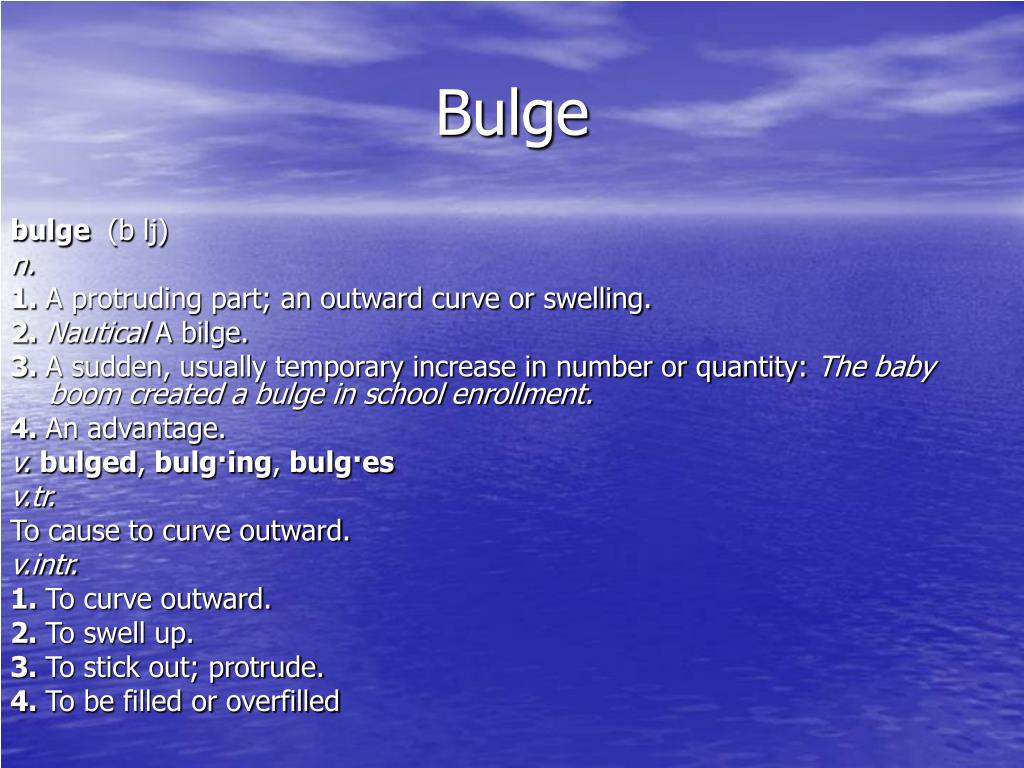 Bulge

bulge (b lj)
n.
1. A protruding part; an outward curve or swelling.
2. Nautical A bilge.
3. A sudden, usually temporary increase in number or quantity: The baby boom created a bulge in school enrollment.
4. An advantage.
v. bulged, bulg·ing, bulg·es
v.tr.
To cause to curve outward.
v.intr.
1. To curve outward.
2. To swell up.
3. To stick out; protrude.
4. To be filled or overfilled